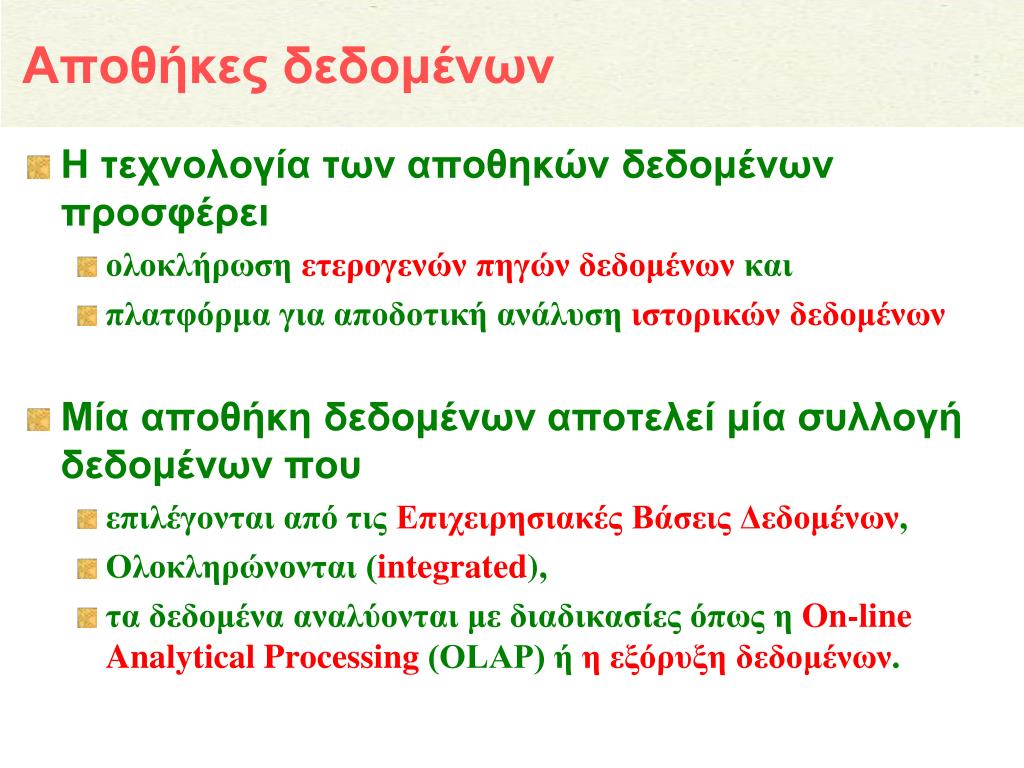 Αποθήκες δεδομένων

Η τεχνολογία των αποθηκών δεδομένων προσφέρει

ολοκλήρωση ετερογενών πηγών δεδομένων και

πλατφόρμα για αποδοτική ανάλυση ιστορικών δεδομένων

Μία αποθήκη δεδομένων αποτελεί μία συλλογή δεδομένων που

επιλέγονται από τις Επιχειρησιακές Βάσεις Δεδομένων,

Ολοκληρώνονται (integrated),

τα δεδομένα αναλύονται με διαδικασίες όπως η On-line Analytical Processing (OLAP) ή η εξόρυξη δεδομένων.